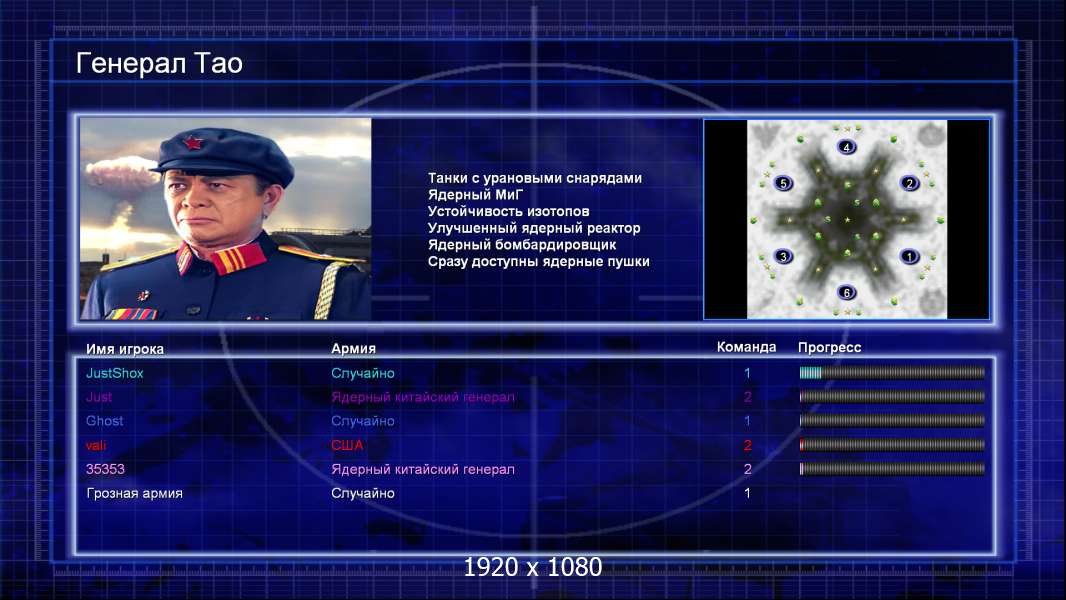 Генерал Тао

Танки с урановыми снарядами
Ядерный МиГ
Устойчивость изотопов
Улучшенный ядерный реактор
Ядерный бомбардировщик
Сразу доступны ядерные пушки

4
5
2
3
1
6

| Имя игрока | Армия | Команда | Прогресс |
|---|---|---|---|
| JustShox | Случайно | 1 | |
| Just | Ядерный китайский генерал | 2 | |
| Ghost | Случайно | 1 | |
| vali | США | 2 | |
| 35353 | Ядерный китайский генерал | 2 | |
| Грозная армия | Случайно | 1 | |

1920 x 1080